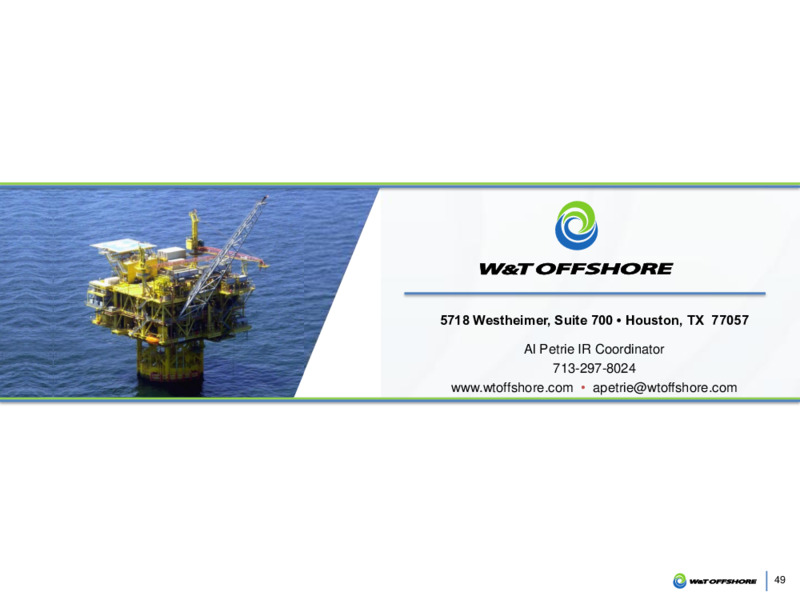 W&T OFFSHORE

5718 Westheimer, Suite 700 • Houston, TX 77057

Al Petrie IR Coordinator
713-297-8024
www.wtoffshore.com • apetrie@wtoffshore.com

W&T OFFSHORE 49